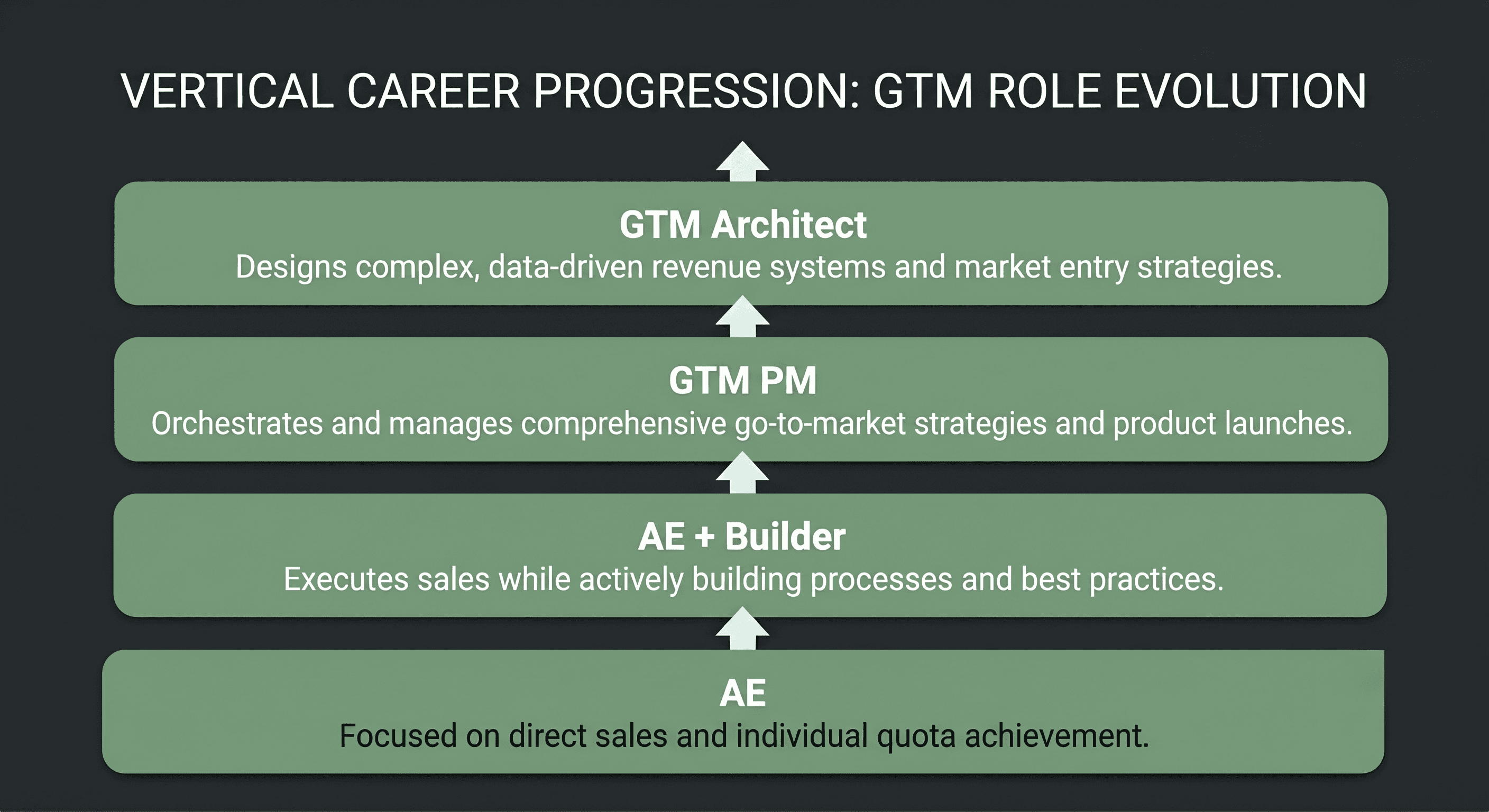 VERTICAL CAREER PROGRESSION: GTM ROLE EVOLUTION

GTM Architect
Designs complex, data-driven revenue systems and market entry strategies.

GTM PM
Orchestrates and manages comprehensive go-to-market strategies and product launches.

AE + Builder
Executes sales while actively building processes and best practices.

AE
Focused on direct sales and individual quota achievement.